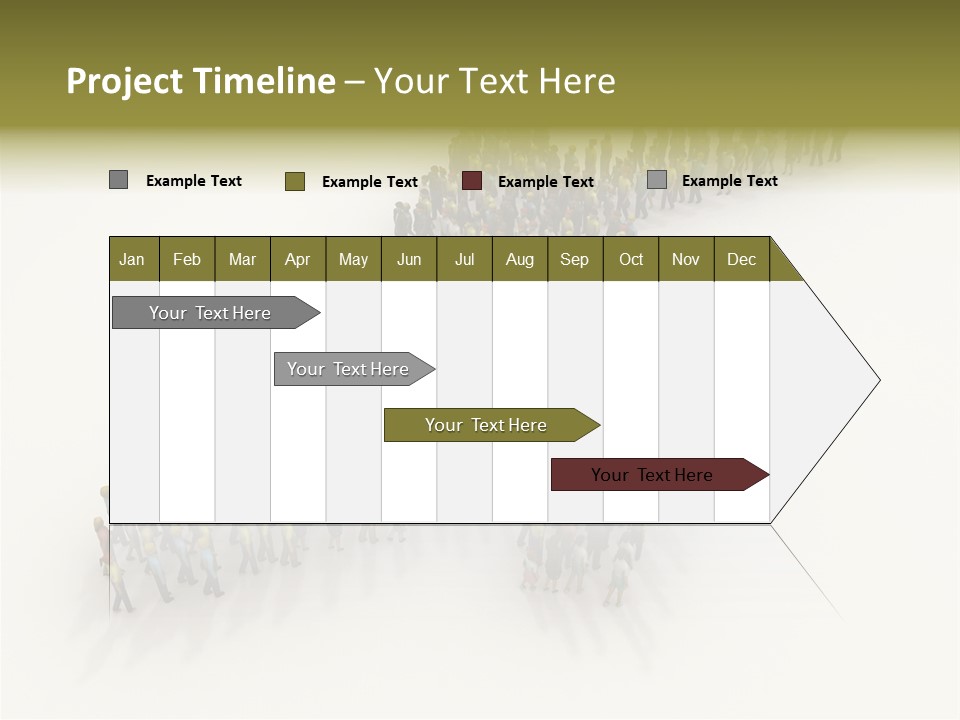 Project Timeline – Your Text Here

Example Text
Example Text
Example Text
Example Text

| Jan | Feb | Mar | Apr | May | Jun | Jul | Aug | Sep | Oct | Nov | Dec |
|---|---|---|---|---|---|---|---|---|---|---|---|

Your Text Here
Your Text Here
Your Text Here
Your Text Here